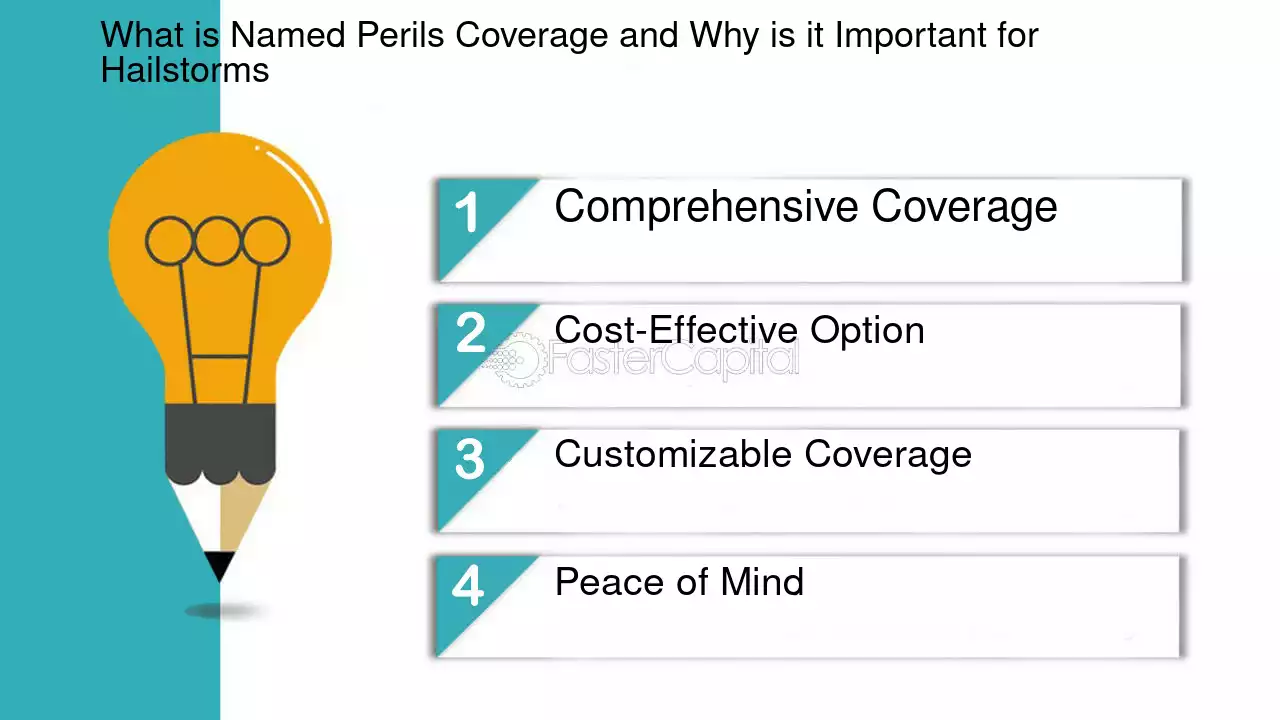 What is Named Perils Coverage and Why is it Important for Hailstorms

1 Comprehensive Coverage

2 Cost-Effective Option

3 Customizable Coverage

4 Peace of Mind

FasterCapital